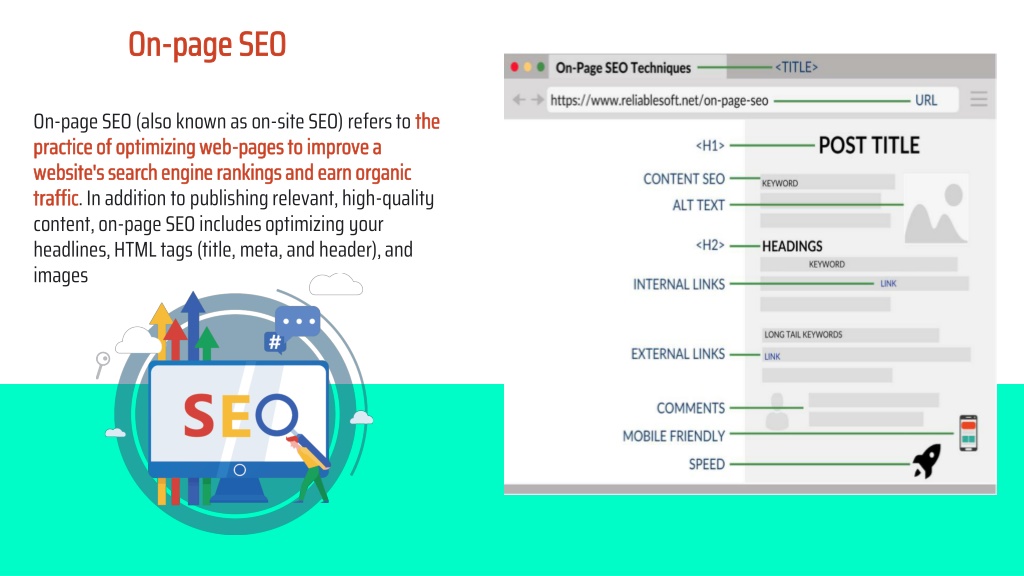 On-page SEO

On-page SEO (also known as on-site SEO) refers to the practice of optimizing web-pages to improve a website's search engine rankings and earn organic traffic. In addition to publishing relevant, high-quality content, on-page SEO includes optimizing your headlines, HTML tags (title, meta, and header), and images

#

SEO

On-Page SEO Techniques <TITLE>

https://www.reliablesoft.net/on-page-seo URL

<H1> POST TITLE

CONTENT SEO KEYWORD

ALT TEXT

<H2> HEADINGS

KEYWORD

INTERNAL LINKS LINK

LONG TAIL KEYWORDS

EXTERNAL LINKS LINK

COMMENTS

MOBILE FRIENDLY

SPEED